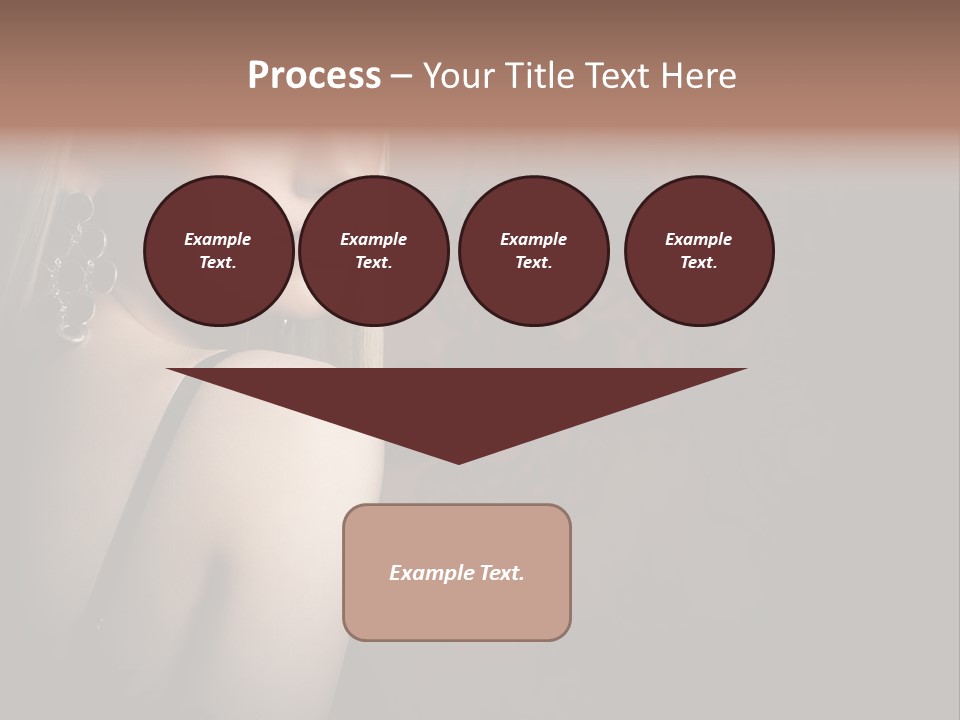 Process – Your Title Text Here

Example Text.

Example Text.

Example Text.

Example Text.

Example Text.